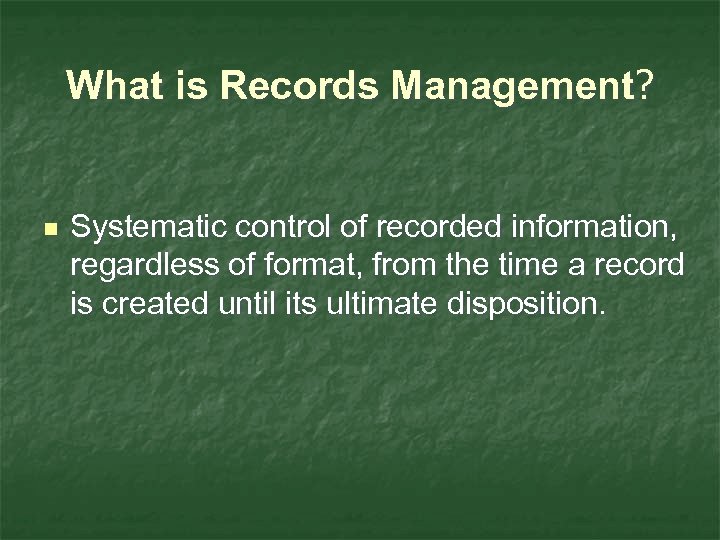 What is Records Management?

Systematic control of recorded information, regardless of format, from the time a record is created until its ultimate disposition.